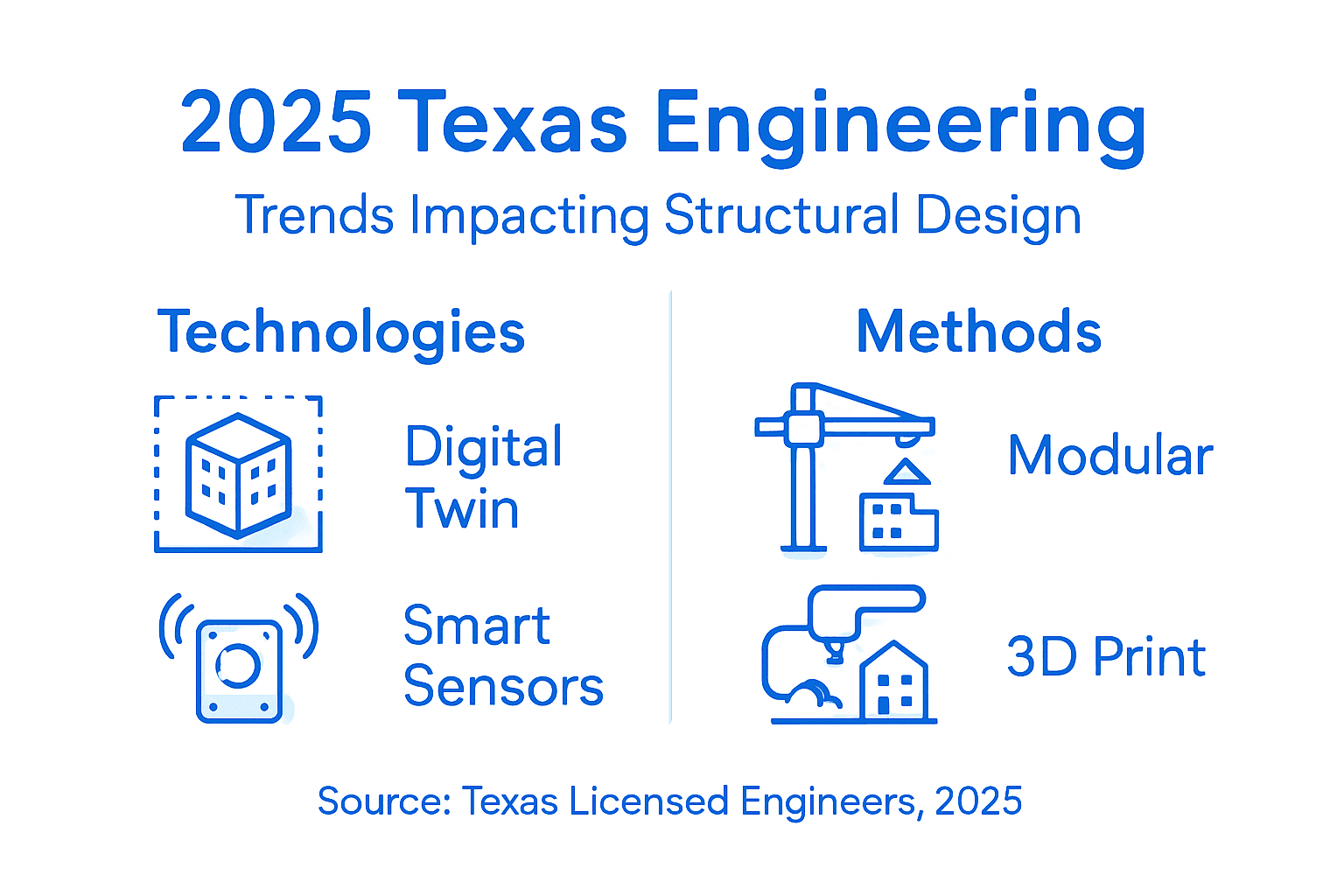 2025 Texas Engineering

Trends Impacting Structural Design

Technologies

Digital Twin

Smart Sensors

Methods

Modular

3D Print

Source: Texas Licensed Engineers, 2025